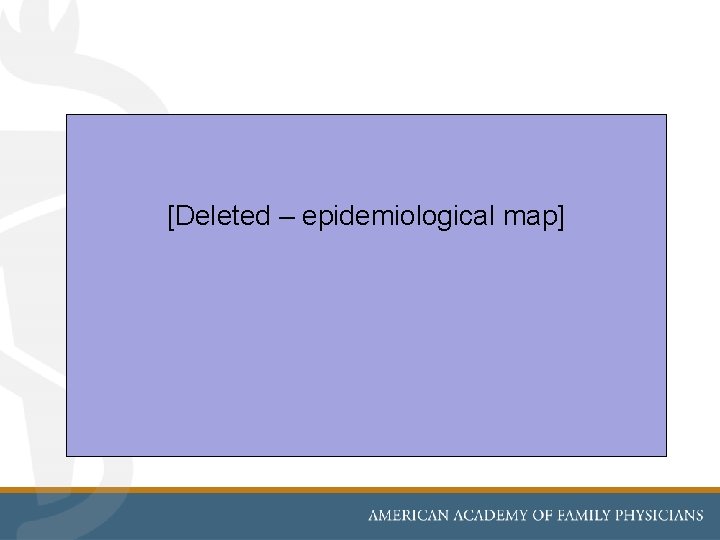 [Deleted – epidemiological map]

AMERICAN ACADEMY OF FAMILY PHYSICIANS